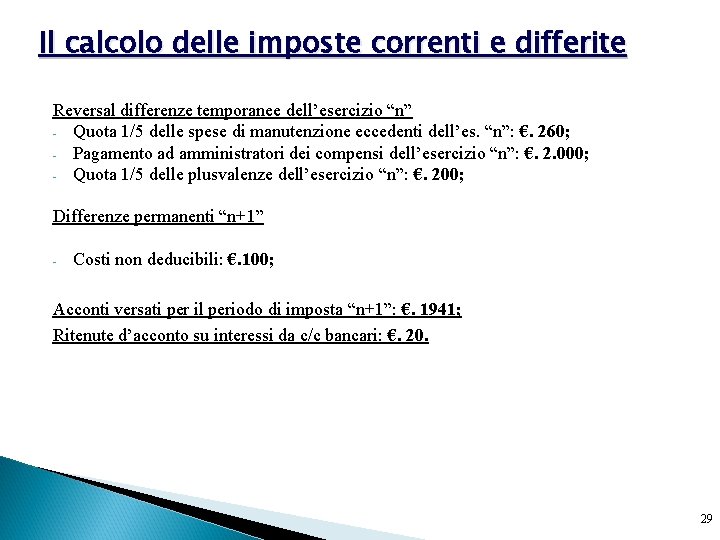 Il calcolo delle imposte correnti e differite

Reversal differenze temporanee dell'esercizio "n"
- Quota 1/5 delle spese di manutenzione eccedenti dell'es. "n": €. 260;
- Pagamento ad amministratori dei compensi dell'esercizio "n": €. 2.000;
- Quota 1/5 delle plusvalenze dell'esercizio "n": €. 200;

Differenze permanenti "n+1"

- Costi non deducibili: €.100;

Acconti versati per il periodo di imposta "n+1": €. 1941;
Ritenute d'acconto su interessi da c/c bancari: €. 20.

29